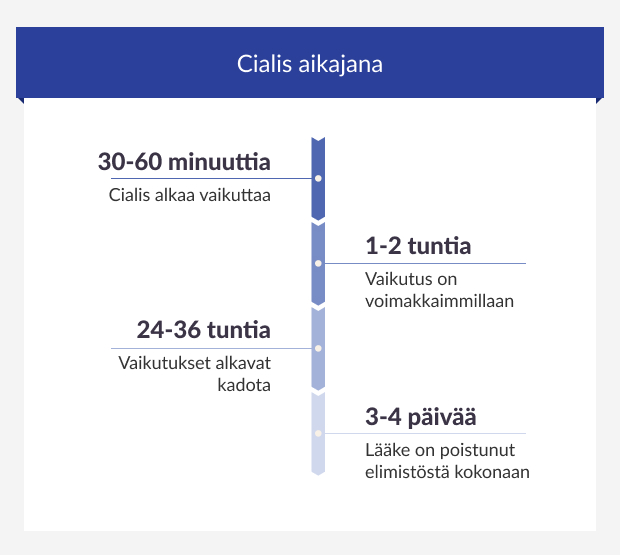 Cialis aikajana

30-60 minuuttia
Cialis alkaa vaikuttaa

1-2 tuntia
Vaikutus on voimakkaimmillaan

24-36 tuntia
Vaikutukset alkavat kadota

3-4 päivää
Lääke on poistunut elimistöstä kokonaan